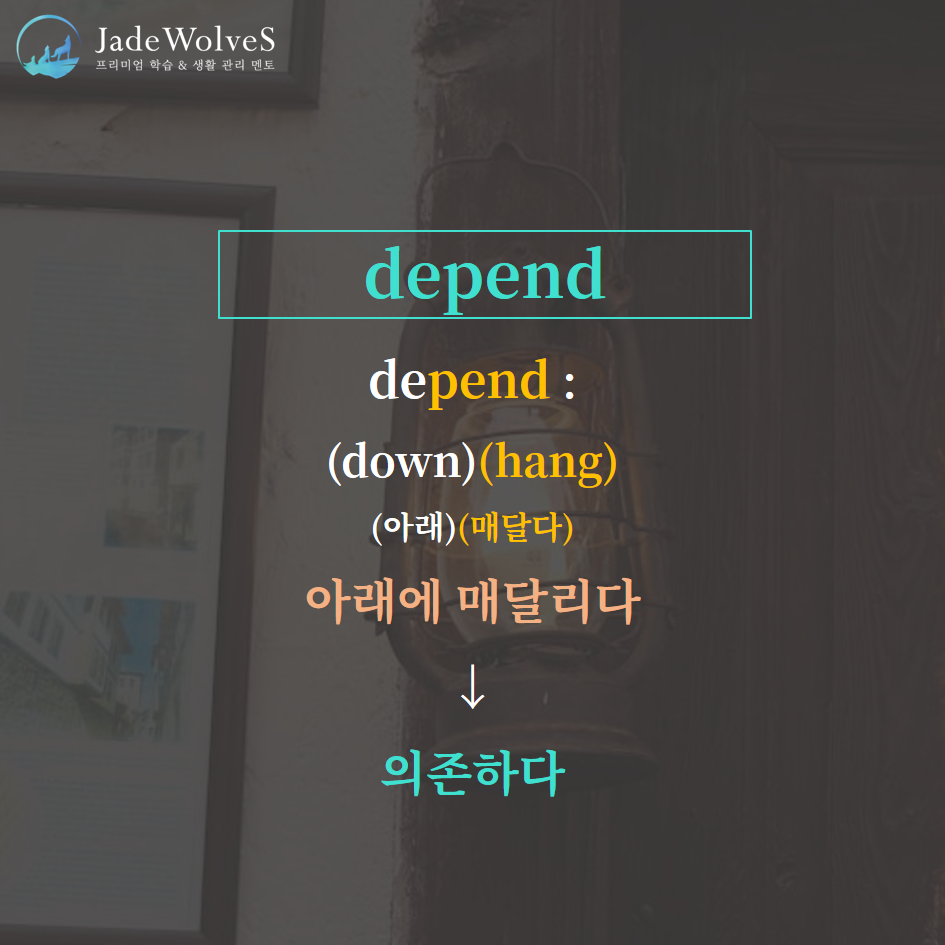 JadeWolveS
프리미엄 학습 & 생활 관리 멘토

depend

depend :
(down)(hang)
(아래)(매달다)
아래에 매달리다
↓
의존하다